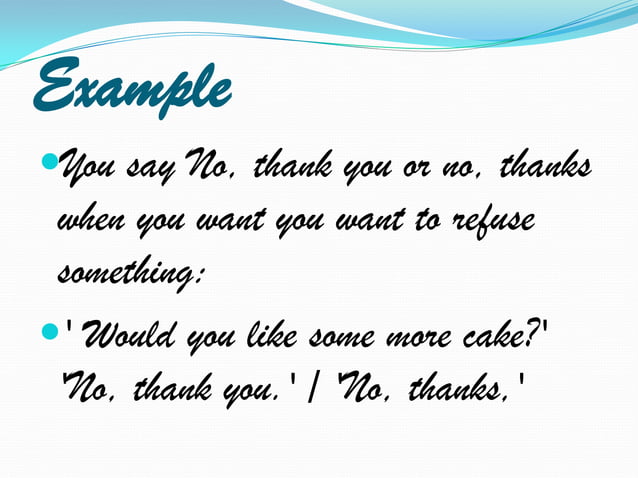 Example

You say No, thank you or no, thanks when you want you want to refuse something:

'Would you like some more cake?' 'No, thank you.' / 'No, thanks.'